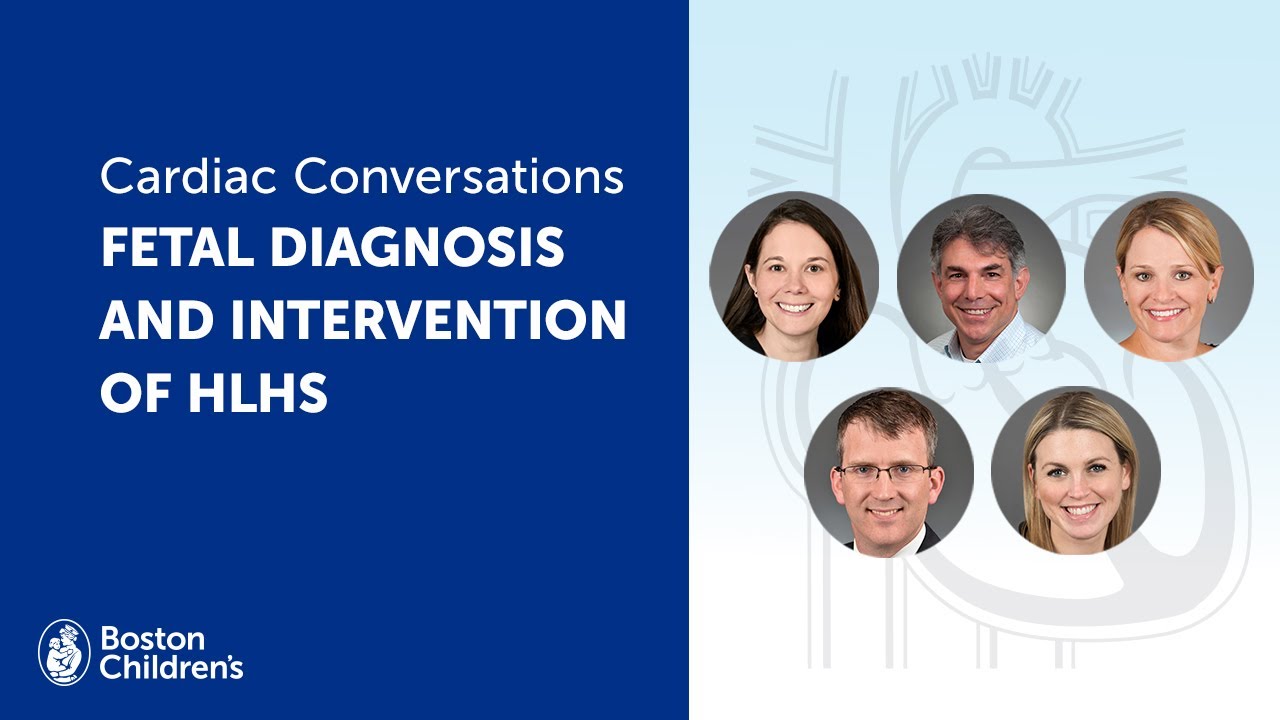 Cardiac Conversations
FETAL DIAGNOSIS AND INTERVENTION OF HLHS

Boston Children's